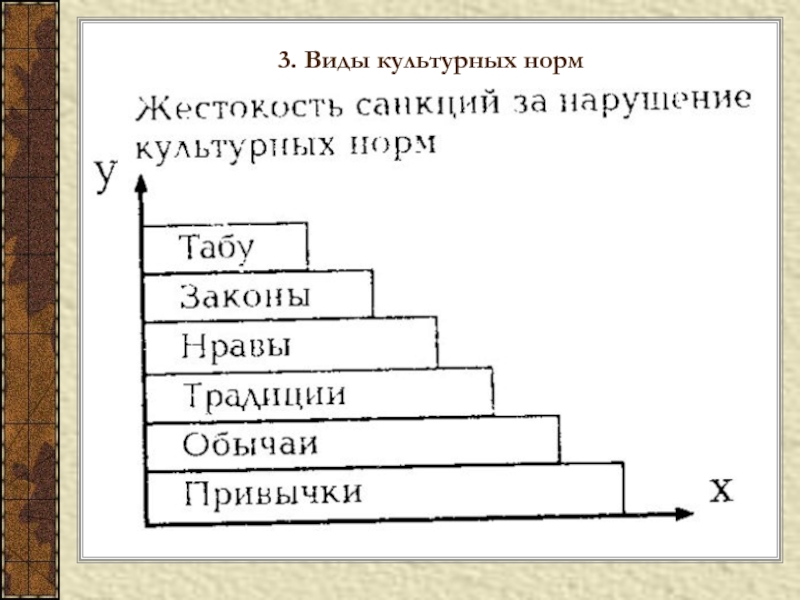 3. Виды культурных норм

Жестокость санкций за нарушение культурных норм

У

Табу

Законы

Нравы

Традиции

Обычаи

Привычки

Х